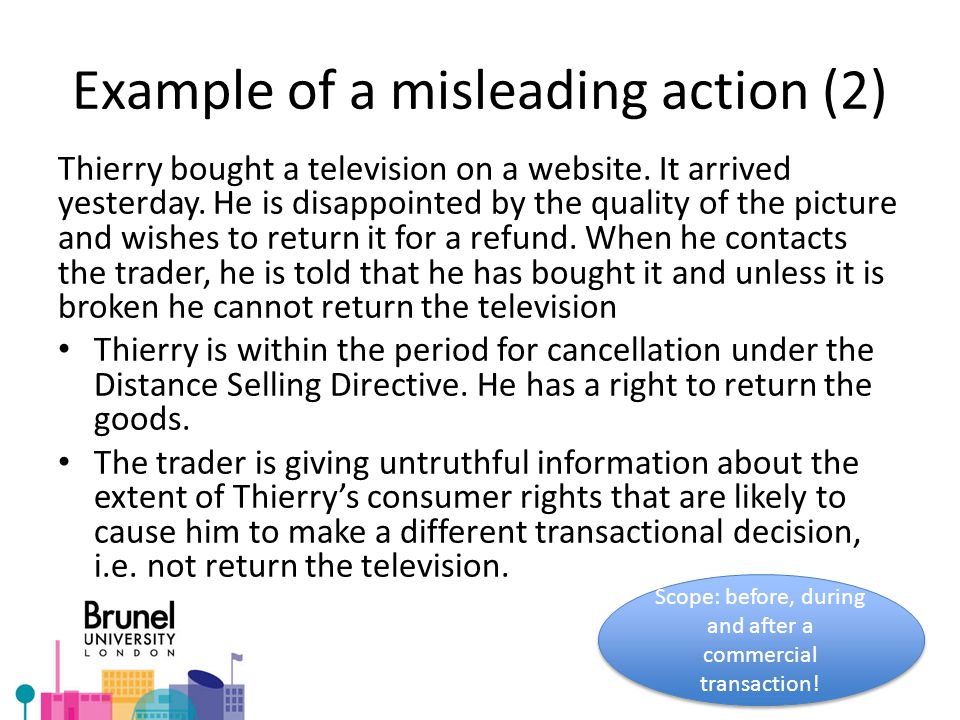 Example of a misleading action (2)

Thierry bought a television on a website. It arrived yesterday. He is disappointed by the quality of the picture and wishes to return it for a refund. When he contacts the trader, he is told that he has bought it and unless it is broken he cannot return the television

• Thierry is within the period for cancellation under the Distance Selling Directive. He has a right to return the goods.
• The trader is giving untruthful information about the extent of Thierry's consumer rights that are likely to cause him to make a different transactional decision, i.e. not return the television.

Brunel
UNIVERSITY
LONDON

Scope: before, during and after a commercial transaction!